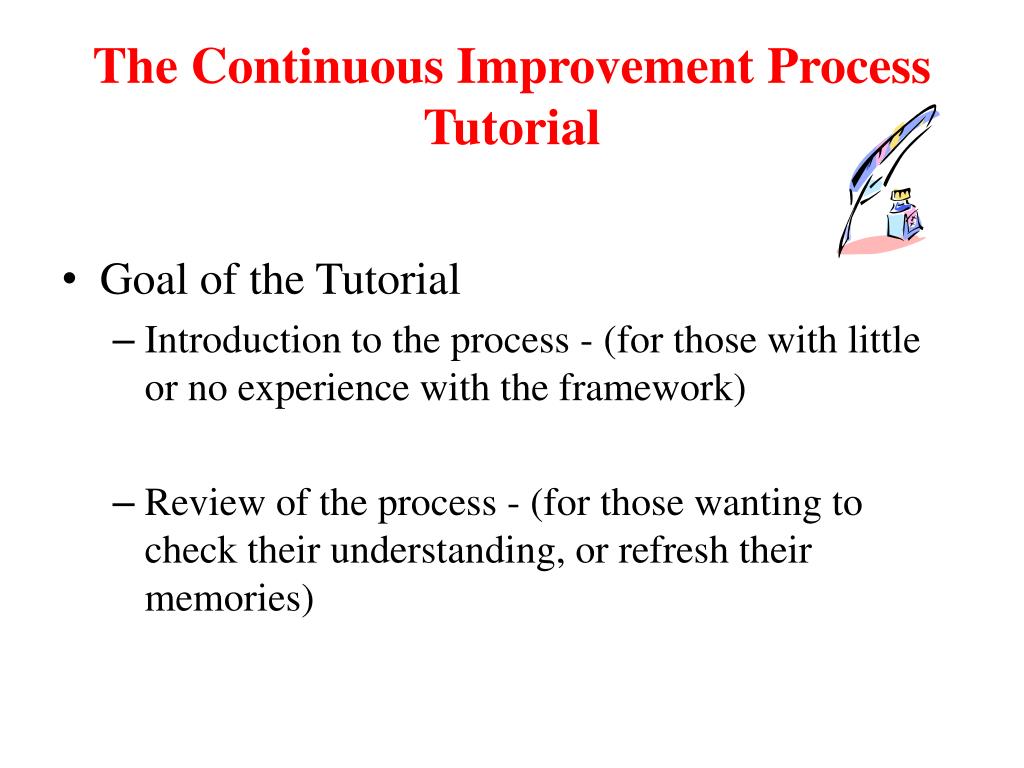 The Continuous Improvement Process Tutorial

• Goal of the Tutorial
– Introduction to the process - (for those with little or no experience with the framework)

– Review of the process - (for those wanting to check their understanding, or refresh their memories)